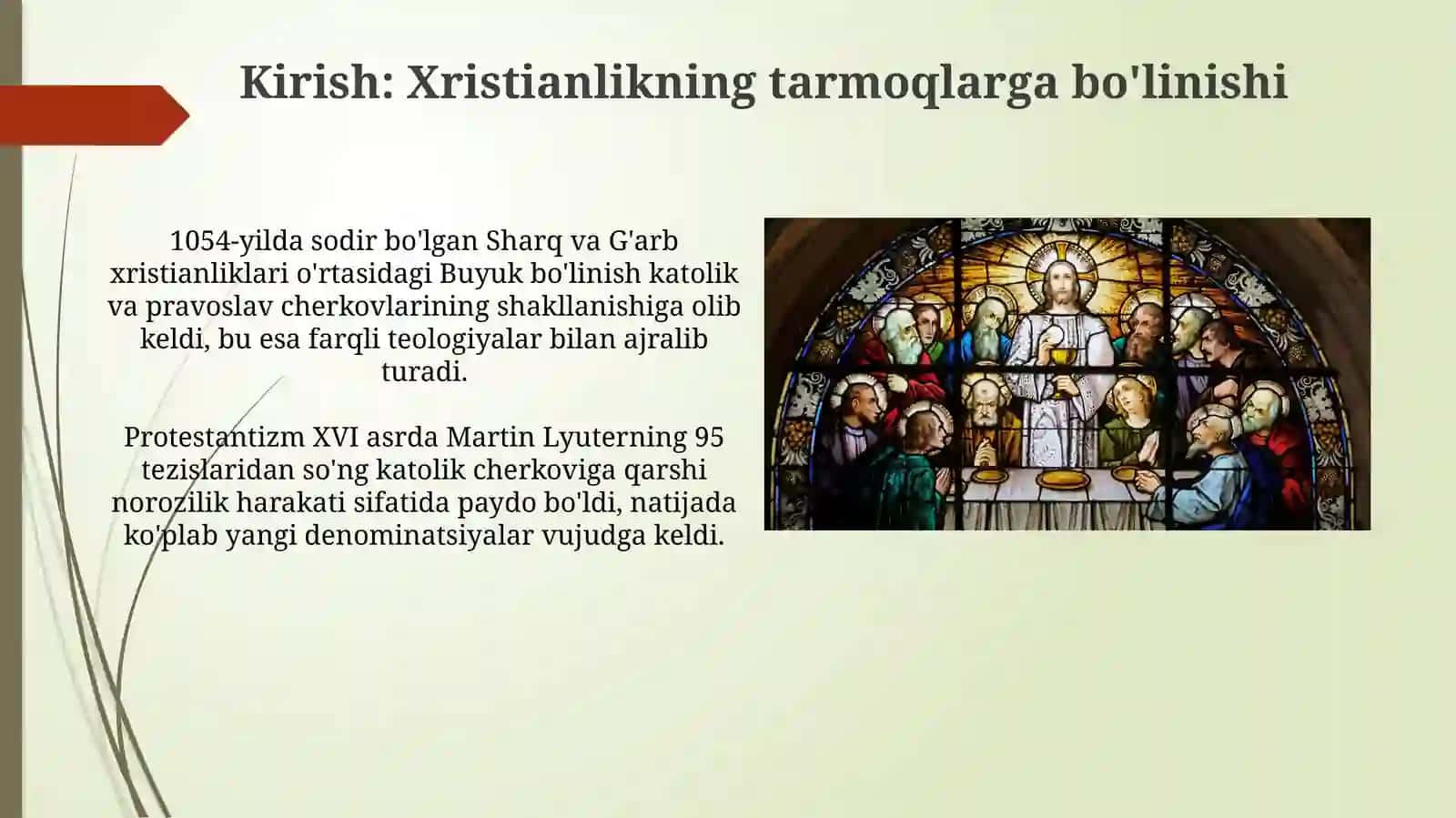 Kirish: Xristianlikning tarmoqlarga bo'linishi

1054-yilda sodir bo'lgan Sharq va G'arb xristianliklari o'rtasidagi Buyuk bo'linish katolik va pravoslav cherkovlarining shakllanishiga olib keldi, bu esa farqli teologiyalar bilan ajralib turadi.

Protestantizm XVI asrda Martin Lyuterning 95 tezislaridan so'ng katolik cherkoviga qarshi norozilik harakati sifatida paydo bo'ldi, natijada ko'plab yangi denominatsiyalar vujudga keldi.